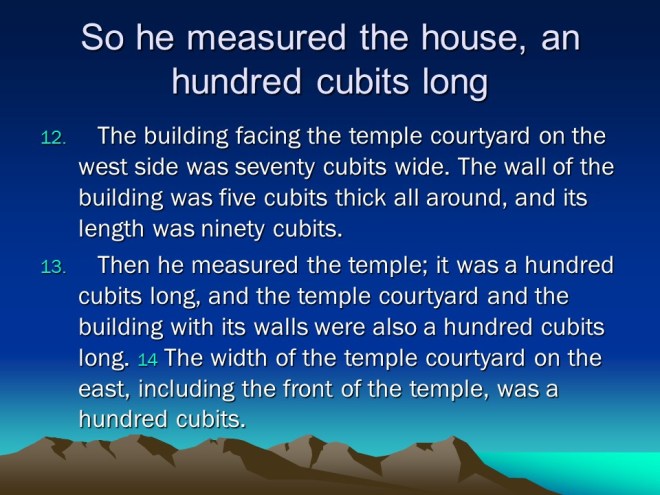 So he measured the house, an hundred cubits long

12. The building facing the temple courtyard on the west side was seventy cubits wide. The wall of the building was five cubits thick all around, and its length was ninety cubits.

13. Then he measured the temple; it was a hundred cubits long, and the temple courtyard and the building with its walls were also a hundred cubits long. 14 The width of the temple courtyard on the east, including the front of the temple, was a hundred cubits.